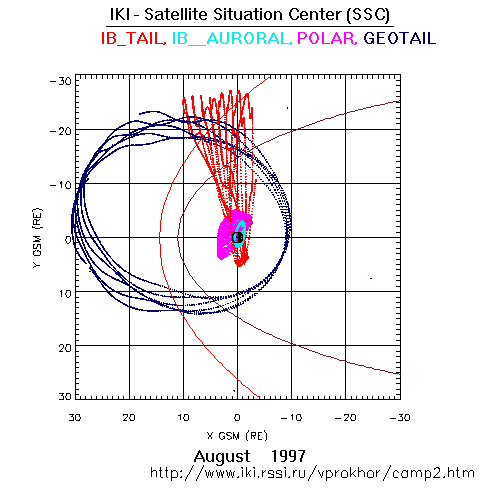 IKI - Satellite Situation Center (SSC)
IB_TAIL, IB__AURORAL, POLAR, GEOTAIL

-30
-20
-10
0
10
20
30

Y GSM (RE)

30 20 10 0 -10 -20 -30

X GSM (RE)

August 1997
http://www.iki.rssi.ru/vprokhor/camp2.htm